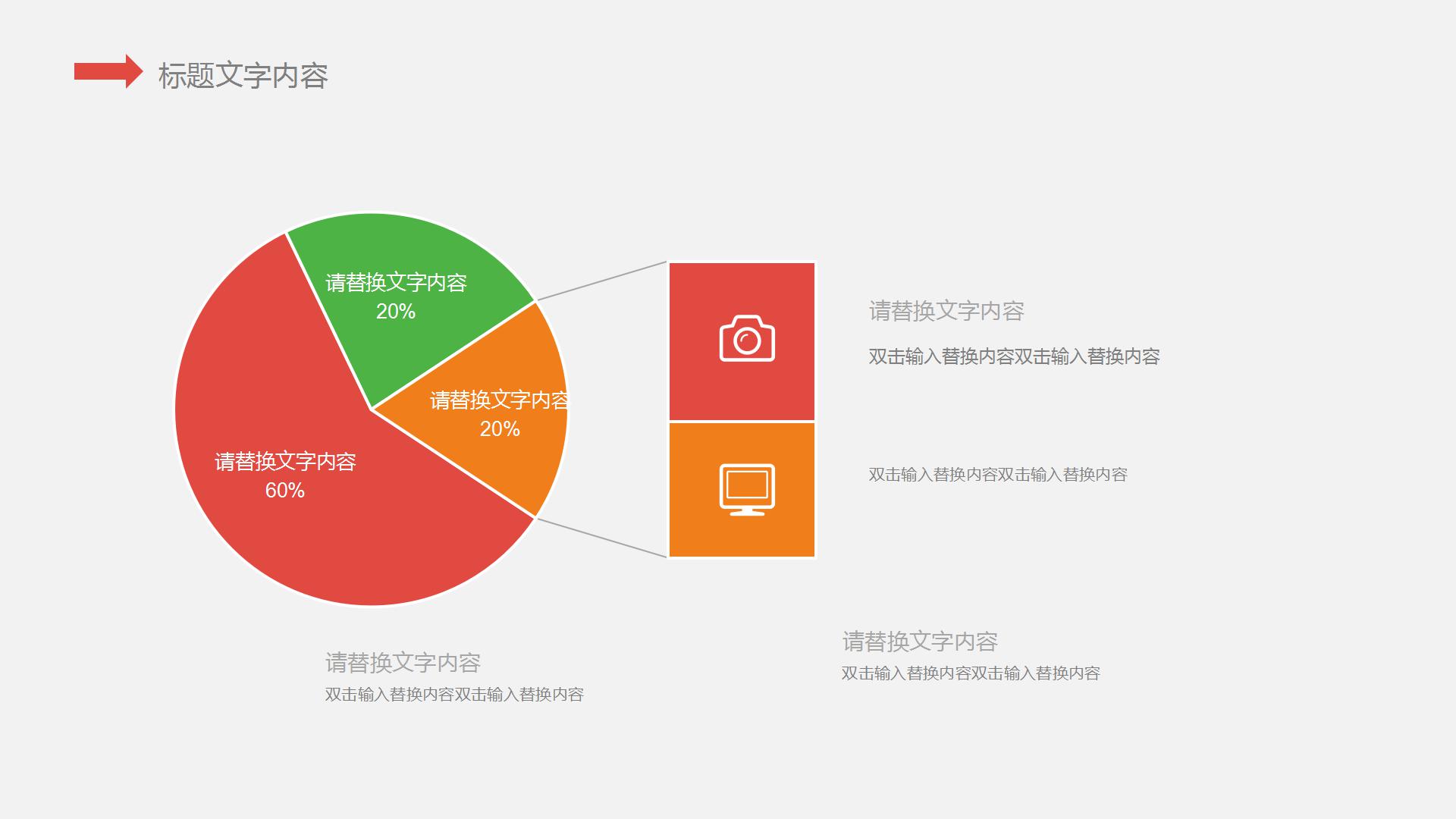 标题文字内容

请替换文字内容
20%

请替换文字内容
20%

请替换文字内容
60%

请替换文字内容

双击输入替换内容双击输入替换内容

双击输入替换内容双击输入替换内容

请替换文字内容
双击输入替换内容双击输入替换内容

请替换文字内容
双击输入替换内容双击输入替换内容